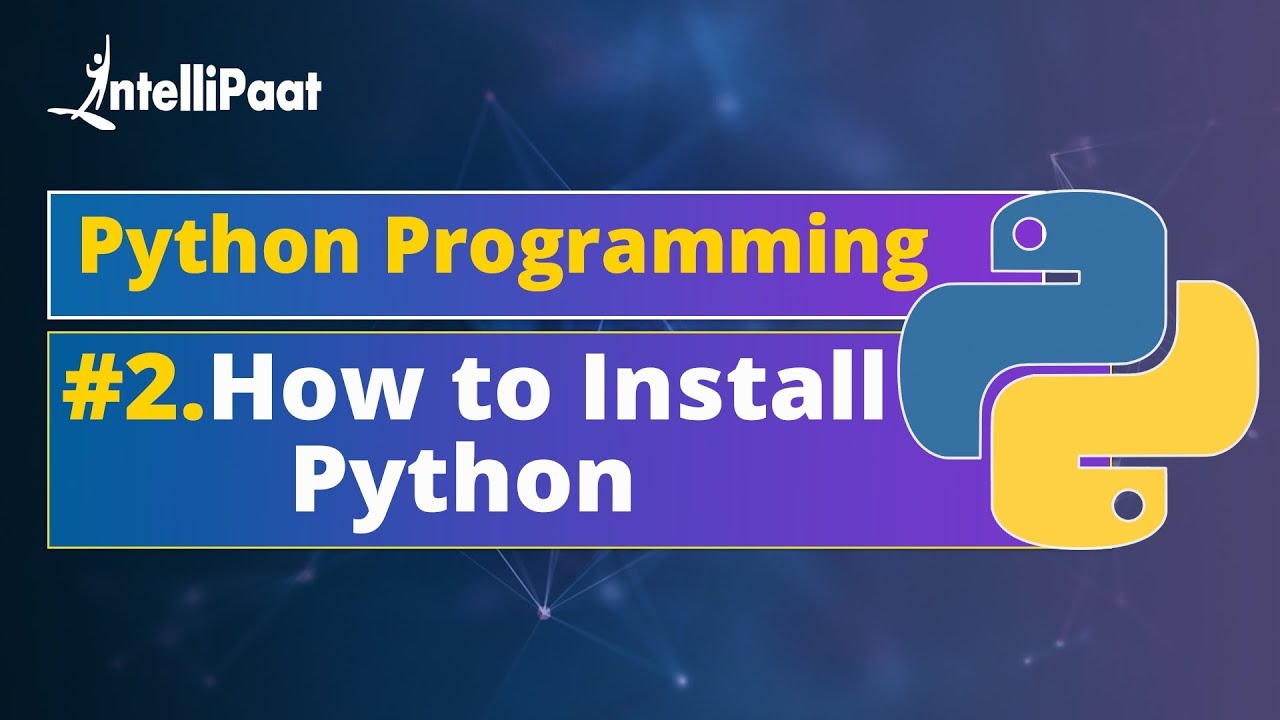 IntelliPaat

Python Programming

#2.How to Install Python